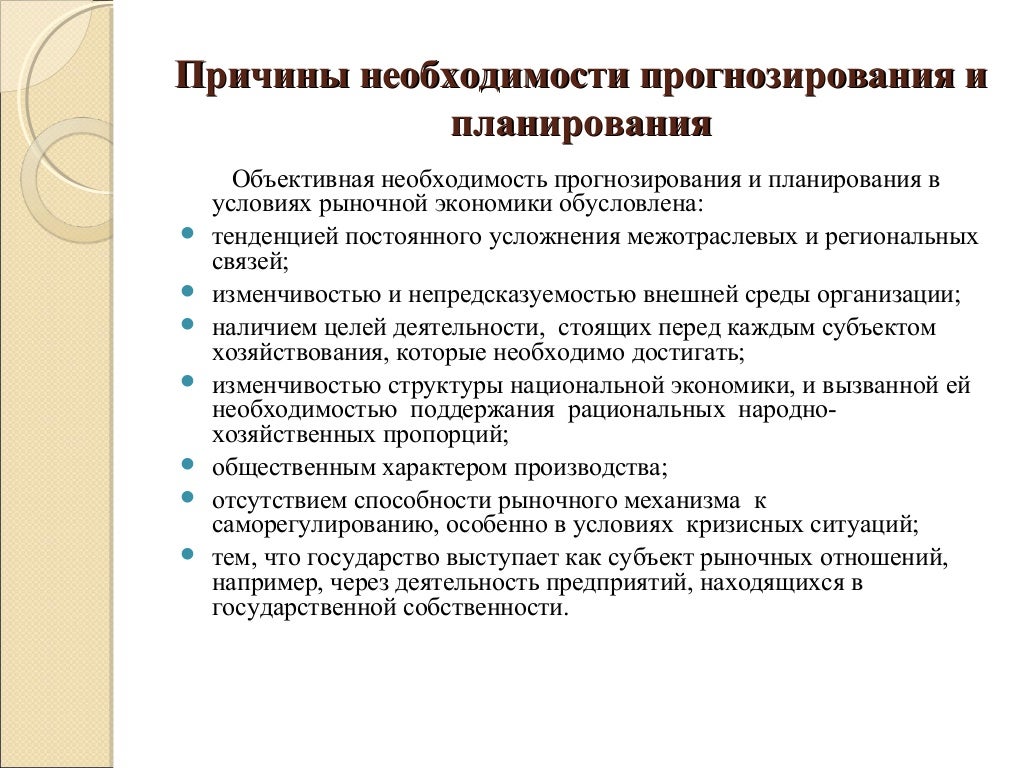 Причины необходимости прогнозирования и планирования

Объективная необходимость прогнозирования и планирования в условиях рыночной экономики обусловлена:

- тенденцией постоянного усложнения межотраслевых и региональных связей;
- изменчивостью и непредсказуемостью внешней среды организации;
- наличием целей деятельности, стоящих перед каждым субъектом хозяйствования, которые необходимо достигать;
- изменчивостью структуры национальной экономики, и вызванной ей необходимостью поддержания рациональных народно-хозяйственных пропорций;
- общественным характером производства;
- отсутствием способности рыночного механизма к саморегулированию, особенно в условиях кризисных ситуаций;
- тем, что государство выступает как субъект рыночных отношений, например, через деятельность предприятий, находящихся в государственной собственности.